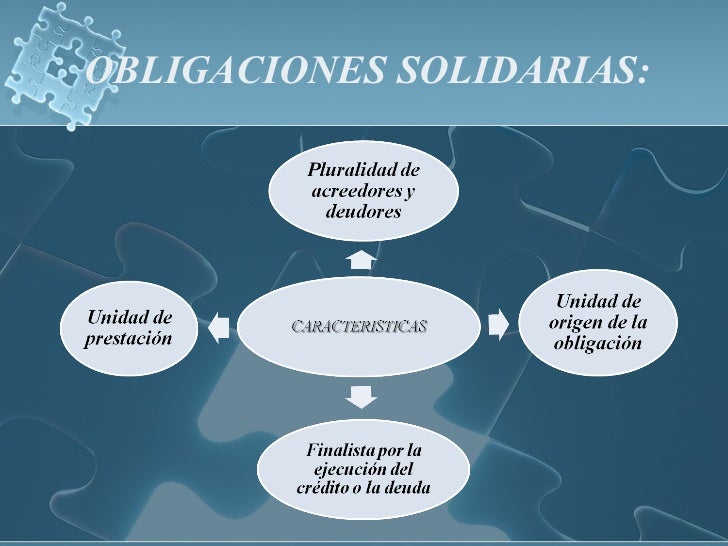 OBLIGACIONES SOLIDARIAS:

Pluralidad de acreedores y deudores

Unidad de prestación

CARACTERISTICAS

Unidad de origen de la obligación

Finalista por la ejecución del crédito o la deuda